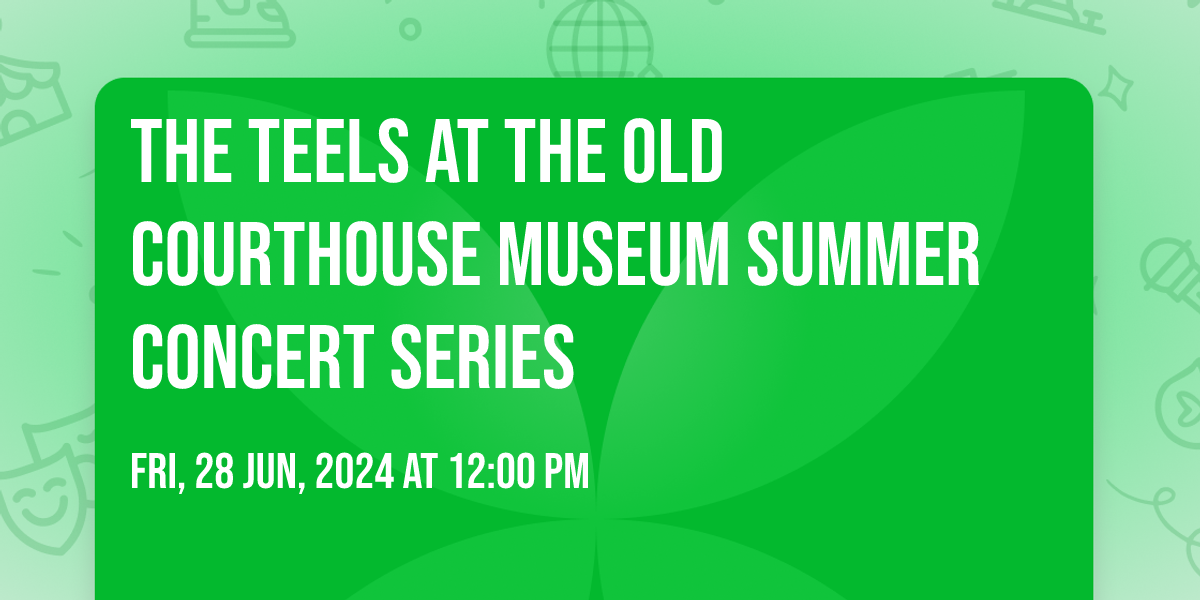 THE TEELS AT THE OLD COURTHOUSE MUSEUM SUMMER CONCERT SERIES

FRI, 28 JUN, 2024 AT 12:00 PM